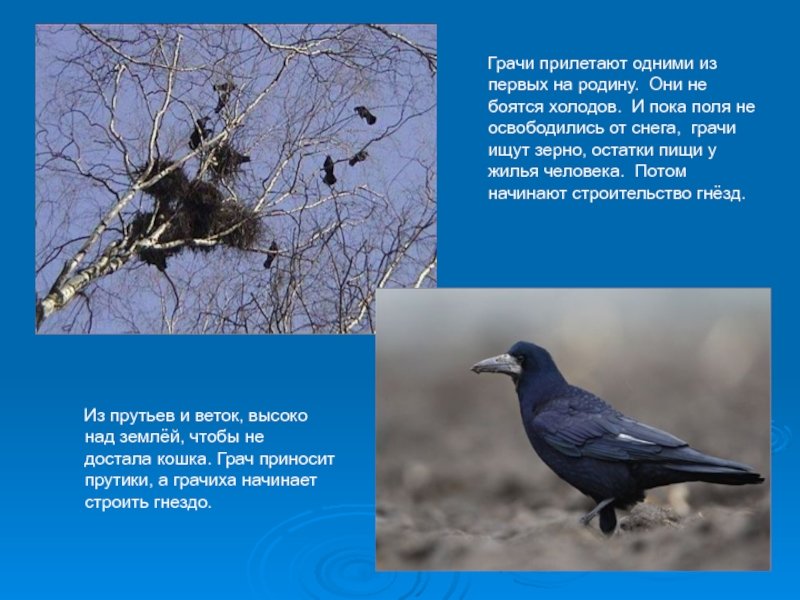 Грачи прилетают одними из первых на родину. Они не боятся холодов. И пока поля не освободились от снега, грачи ищут зерно, остатки пищи у жилья человека. Потом начинают строительство гнёзд.

Из прутьев и веток, высоко над землёй, чтобы не достала кошка. Грач приносит прутики, а грачиха начинает строить гнездо.